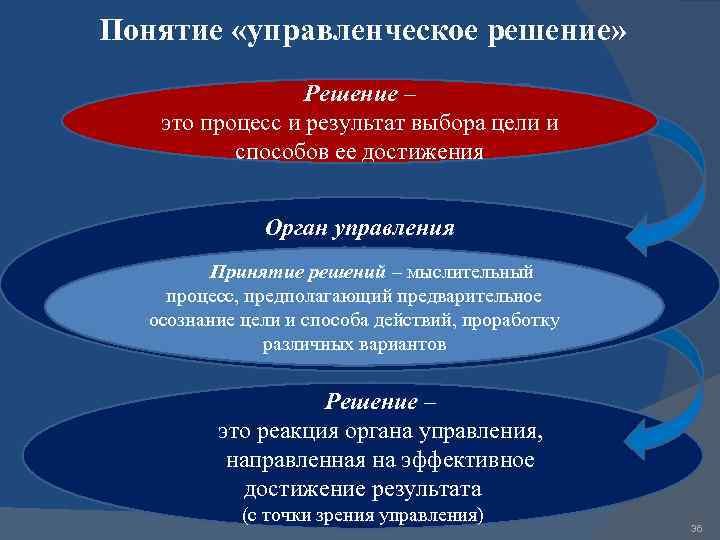 Понятие «управленческое решение»

Решение –
это процесс и результат выбора цели и способов ее достижения

Орган управления

Принятие решений – мыслительный процесс, предполагающий предварительное осознание цели и способа действий, проработку различных вариантов

Решение –
это реакция органа управления, направленная на эффективное достижение результата
(с точки зрения управления)

36